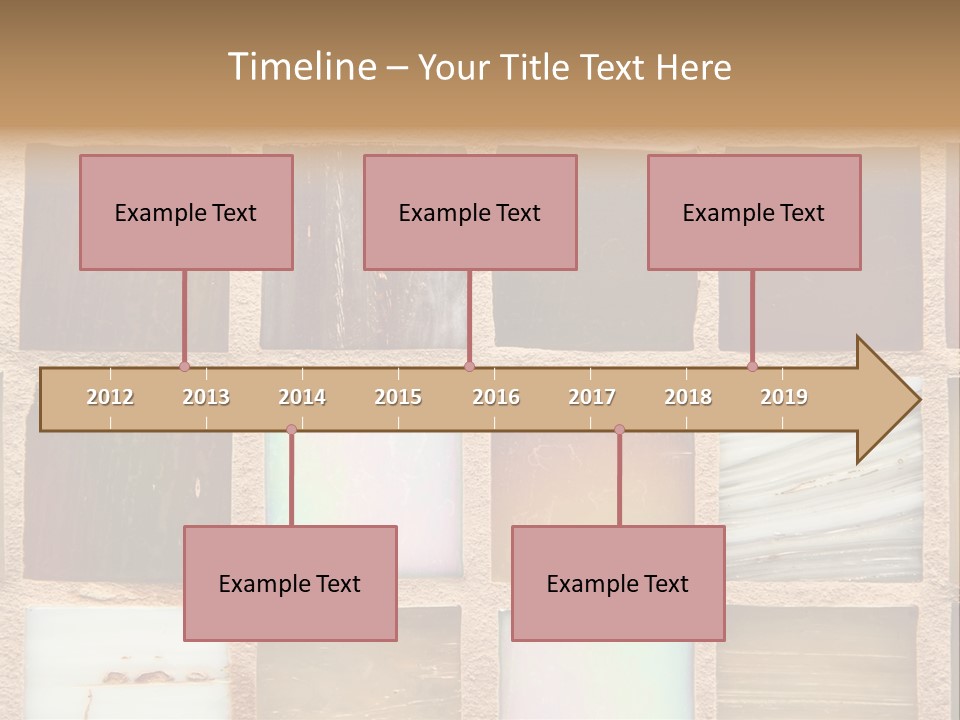 Timeline – Your Title Text Here

Example Text

Example Text

Example Text

2012 2013 2014 2015 2016 2017 2018 2019

Example Text

Example Text